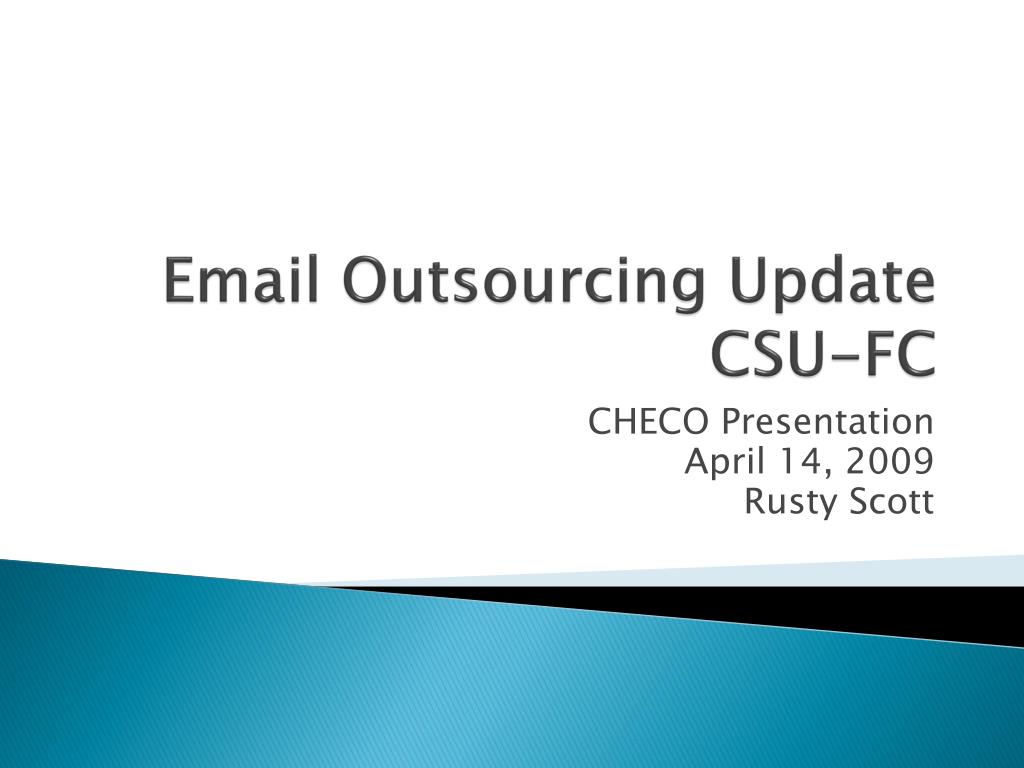 Email Outsourcing Update
CSU-FC

CHECO Presentation
April 14, 2009
Rusty Scott